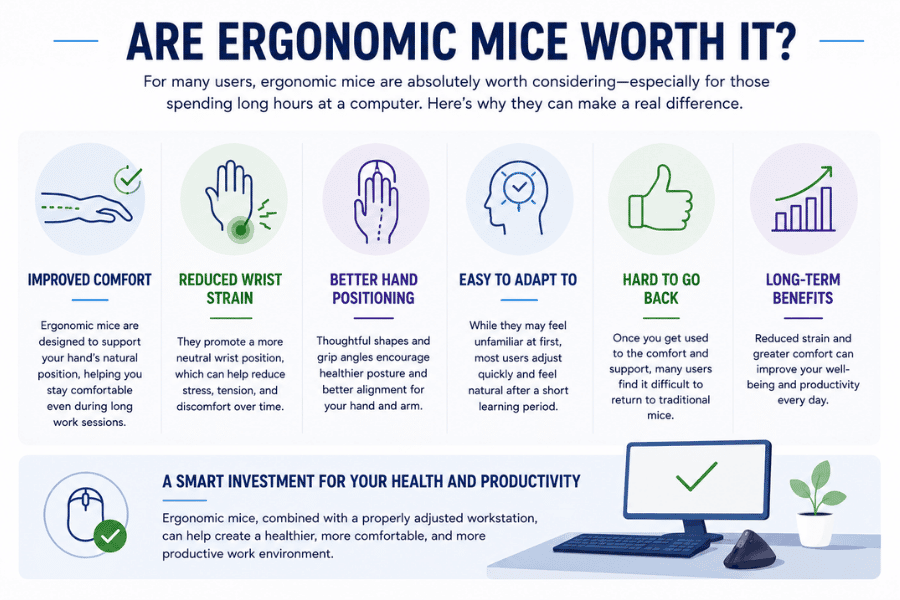 ARE ERGONOMIC MICE WORTH IT?

For many users, ergonomic mice are absolutely worth considering—especially for those spending long hours at a computer. Here's why they can make a real difference.

IMPROVED COMFORT

Ergonomic mice are designed to support your hand's natural position, helping you stay comfortable even during long work sessions.

REDUCED WRIST STRAIN

They promote a more neutral wrist position, which can help reduce stress, tension, and discomfort over time.

BETTER HAND POSITIONING

Thoughtful shapes and grip angles encourage healthier posture and better alignment for your hand and arm.

EASY TO ADAPT TO

While they may feel unfamiliar at first, most users adjust quickly and feel natural after a short learning period.

HARD TO GO BACK

Once you get used to the comfort and support, many users find it difficult to return to traditional mice.

LONG-TERM BENEFITS

Reduced strain and greater comfort can improve your well-being and productivity every day.

A SMART INVESTMENT FOR YOUR HEALTH AND PRODUCTIVITY

Ergonomic mice, combined with a properly adjusted workstation, can help create a healthier, more comfortable, and more productive work environment.